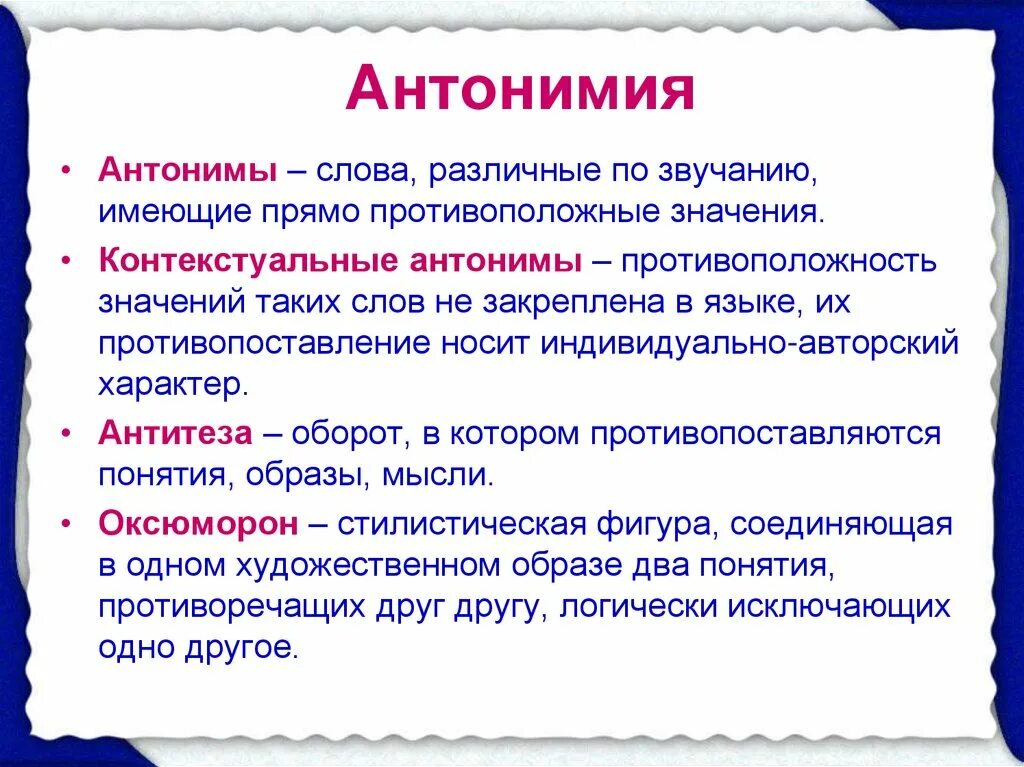 Антонимия

• Антонимы – слова, различные по звучанию, имеющие прямо противоположные значения.

• Контекстуальные антонимы – противоположность значений таких слов не закреплена в языке, их противопоставление носит индивидуально-авторский характер.

• Антитеза – оборот, в котором противопоставляются понятия, образы, мысли.

• Оксюморон – стилистическая фигура, соединяющая в одном художественном образе два понятия, противоречащих друг другу, логически исключающих одно другое.